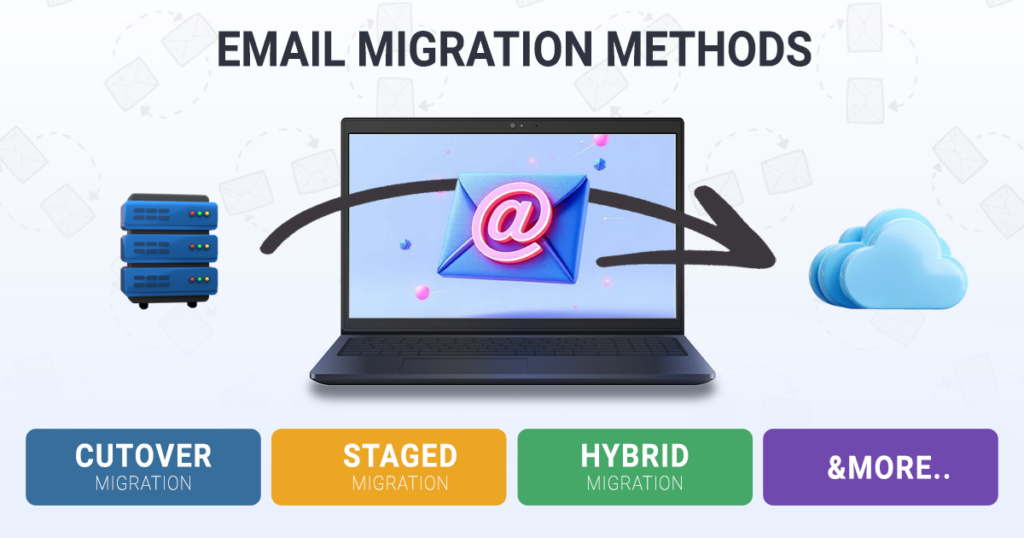 EMAIL MIGRATION METHODS

@

CUTOVER
MIGRATION

STAGED
MIGRATION

HYBRID
MIGRATION

&MORE..